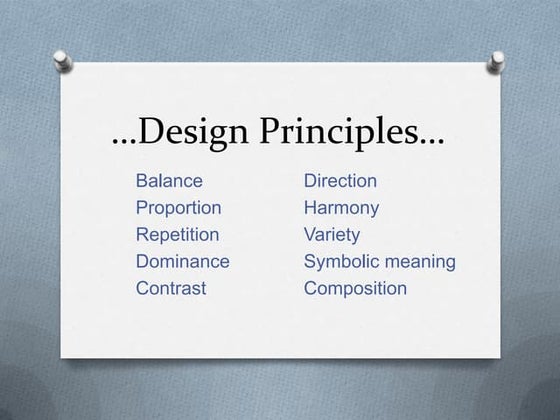 ...Design Principles...

Balance
Proportion
Repetition
Dominance
Contrast

Direction
Harmony
Variety
Symbolic meaning
Composition